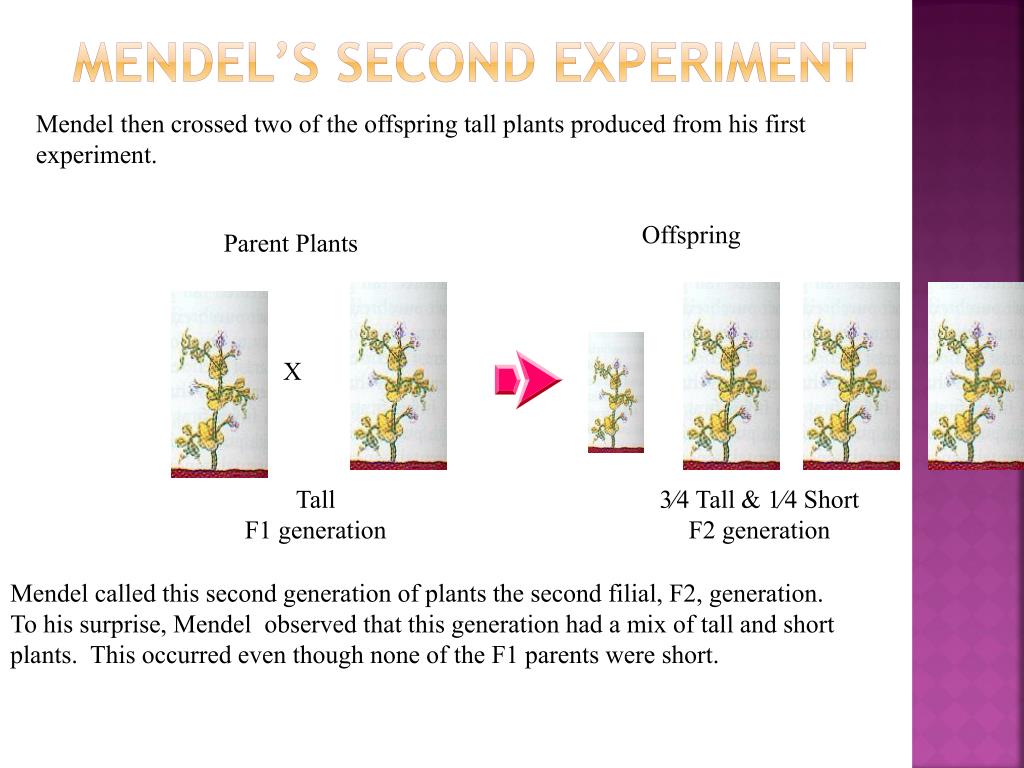 MENDEL'S SECOND EXPERIMENT

Mendel then crossed two of the offspring tall plants produced from his first experiment.

Parent Plants

Offspring

X

Tall
F1 generation

¾ Tall & ¼ Short
F2 generation

Mendel called this second generation of plants the second filial, F2, generation. To his surprise, Mendel observed that this generation had a mix of tall and short plants. This occurred even though none of the F1 parents were short.